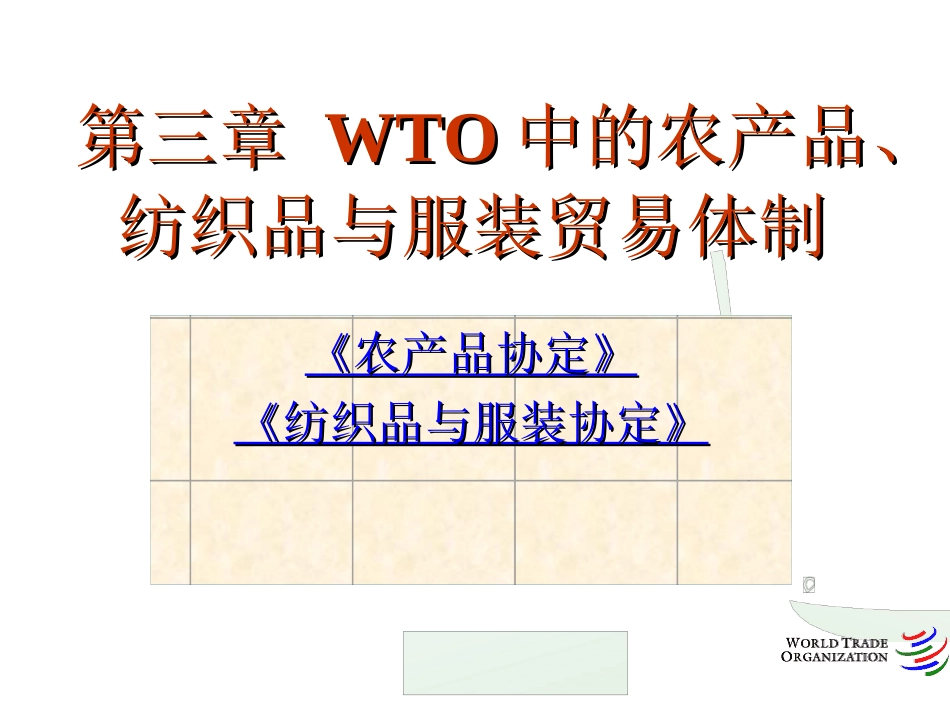 第三章 WTO 中的农产品、纺织品与服装贸易体制

《农产品协定》

《纺织品与服装协定》

WORLD TRADE ORGANIZATION